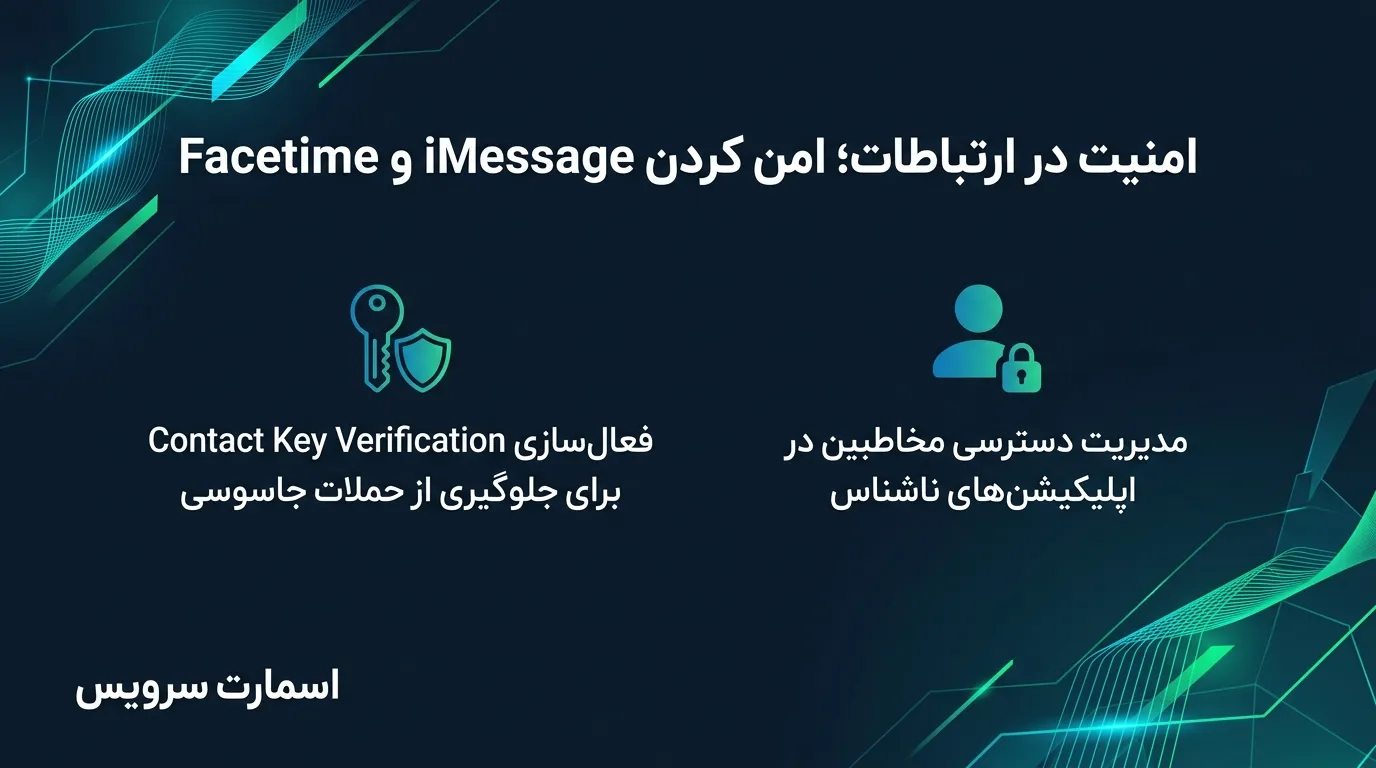 امنیت در ارتباطات؛ امن کردن iMessage و Facetime

مدیریت دسترسی مخاطبین در اپلیکیشن‌های ناشناس

فعال‌سازی Contact Key Verification برای جلوگیری از حملات جاسوسی

اسمارت سرویس